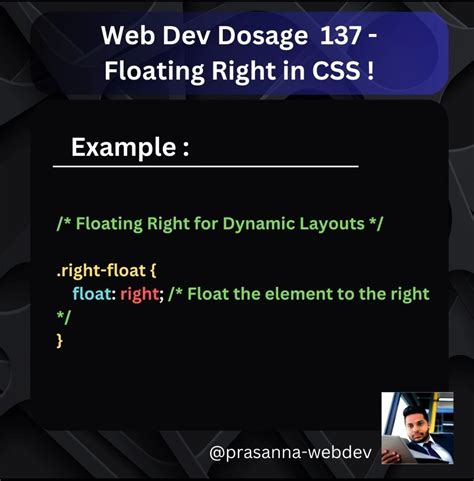 Web Dev Dosage 137 - Floating Right in CSS !

Example :

/* Floating Right for Dynamic Layouts */

.right-float {
float: right; /* Float the element to the right */
}

@prasanna-webdev